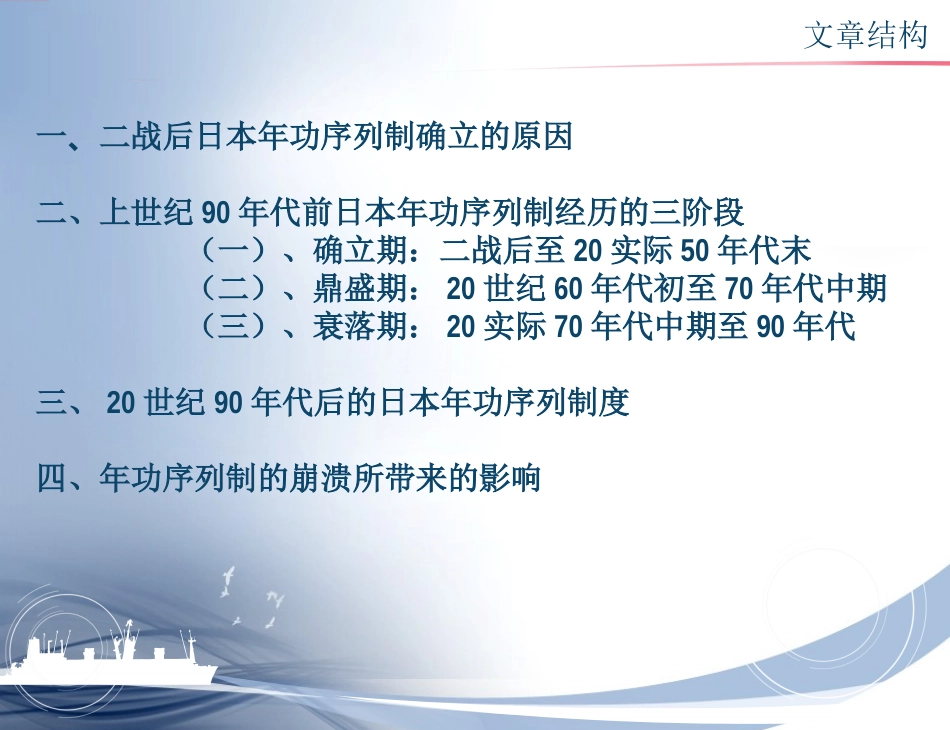 文章结构

一、二战后日本年功序列制确立的原因

二、上世纪 90 年代前日本年功序列制经历的三阶段
（一）、确立期：二战后至 20 实际 50 年代末
（二）、鼎盛期： 20 世纪 60 年代初至 70 年代中期
（三）、衰落期： 20 实际 70 年代中期至 90 年代

三、 20 世纪 90 年代后的日本年功序列制度

四、年功序列制的崩溃所带来的影响